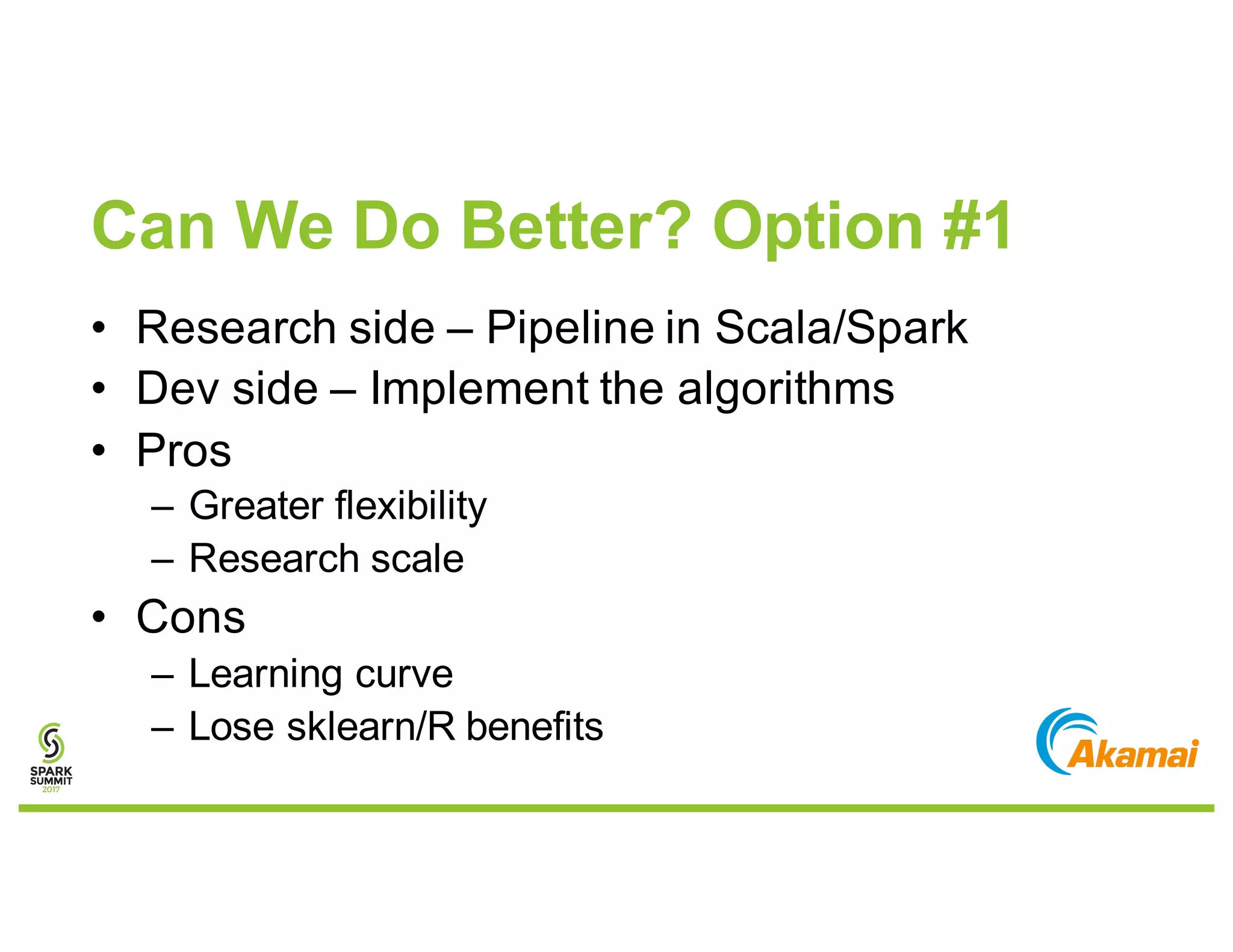 Can We Do Better? Option #1

• Research side – Pipeline in Scala/Spark
• Dev side – Implement the algorithms
• Pros
– Greater flexibility
– Research scale
• Cons
– Learning curve
– Lose sklearn/R benefits

SPARK SUMMIT 2017

Akamai